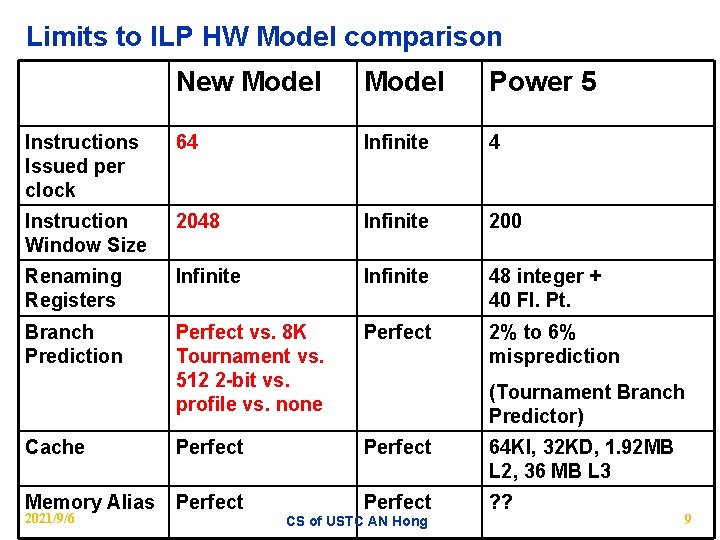 Limits to ILP HW Model comparison

| | New Model | Model | Power 5 |
|---|---|---|---|
| Instructions Issued per clock | 64 | Infinite | 4 |
| Instruction Window Size | 2048 | Infinite | 200 |
| Renaming Registers | Infinite | Infinite | 48 integer + 40 Fl. Pt. |
| Branch Prediction | Perfect vs. 8K Tournament vs. 512 2-bit vs. profile vs. none | Perfect | 2% to 6% misprediction (Tournament Branch Predictor) |
| Cache | Perfect | Perfect | 64KI, 32KD, 1.92MB L2, 36 MB L3 |
| Memory Alias | Perfect | Perfect | ?? |

2021/9/6 CS of USTC AN Hong 9